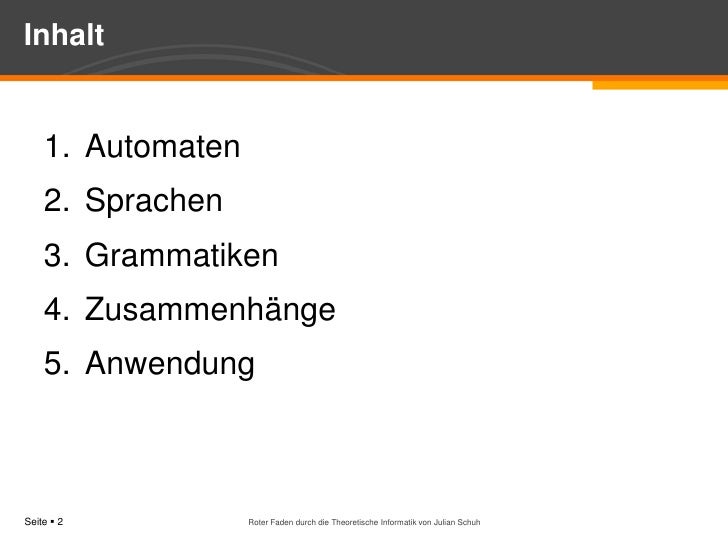 Inhalt

1. Automaten
2. Sprachen
3. Grammatiken
4. Zusammenhänge
5. Anwendung

Seite ▪ 2

Roter Faden durch die Theoretische Informatik von Julian Schuh